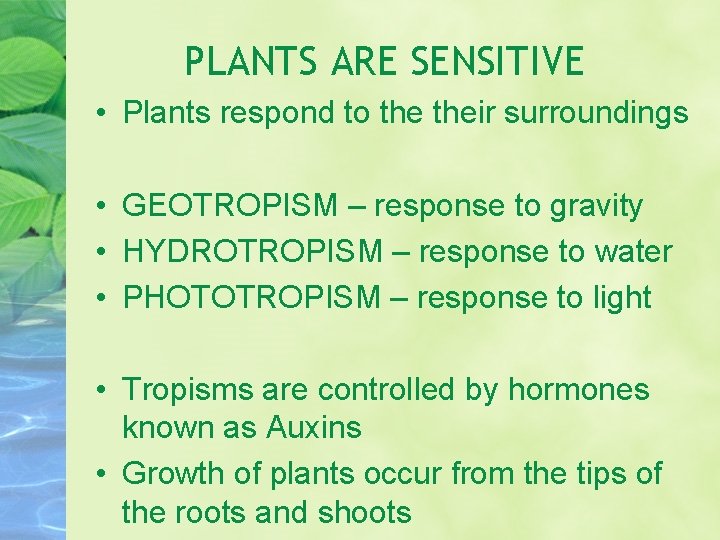 PLANTS ARE SENSITIVE

• Plants respond to the their surroundings

• GEOTROPISM – response to gravity
• HYDROTROPISM – response to water
• PHOTOTROPISM – response to light

• Tropisms are controlled by hormones known as Auxins
• Growth of plants occur from the tips of the roots and shoots